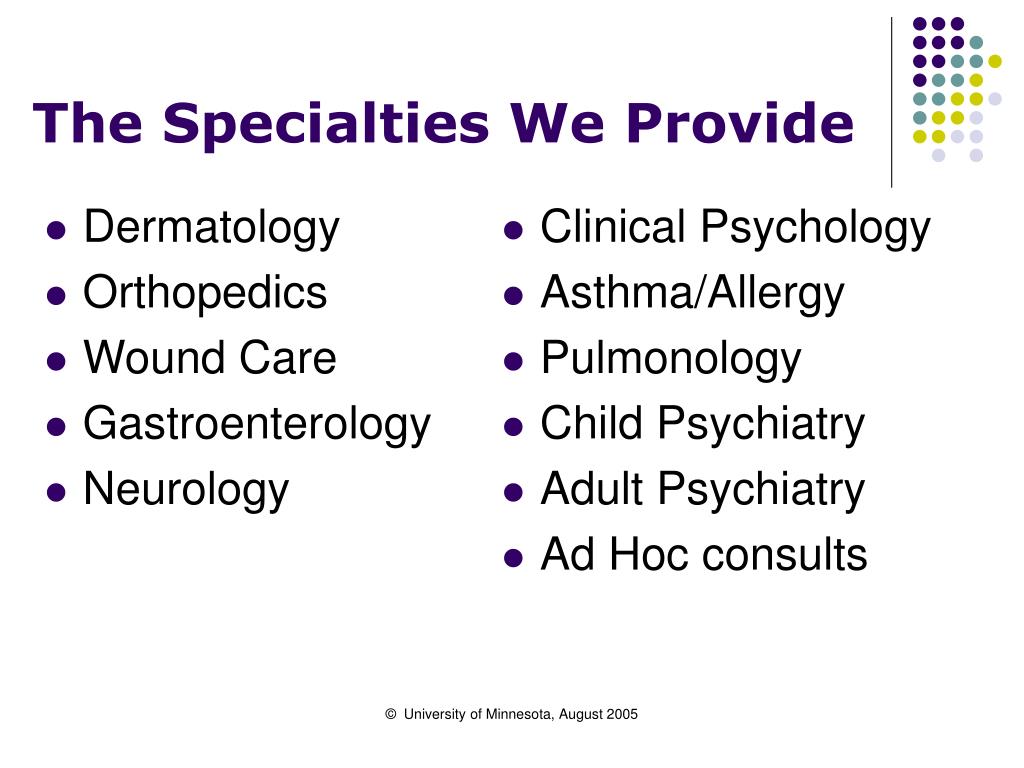 The Specialties We Provide

- Dermatology
- Orthopedics
- Wound Care
- Gastroenterology
- Neurology

- Clinical Psychology
- Asthma/Allergy
- Pulmonology
- Child Psychiatry
- Adult Psychiatry
- Ad Hoc consults

© University of Minnesota, August 2005